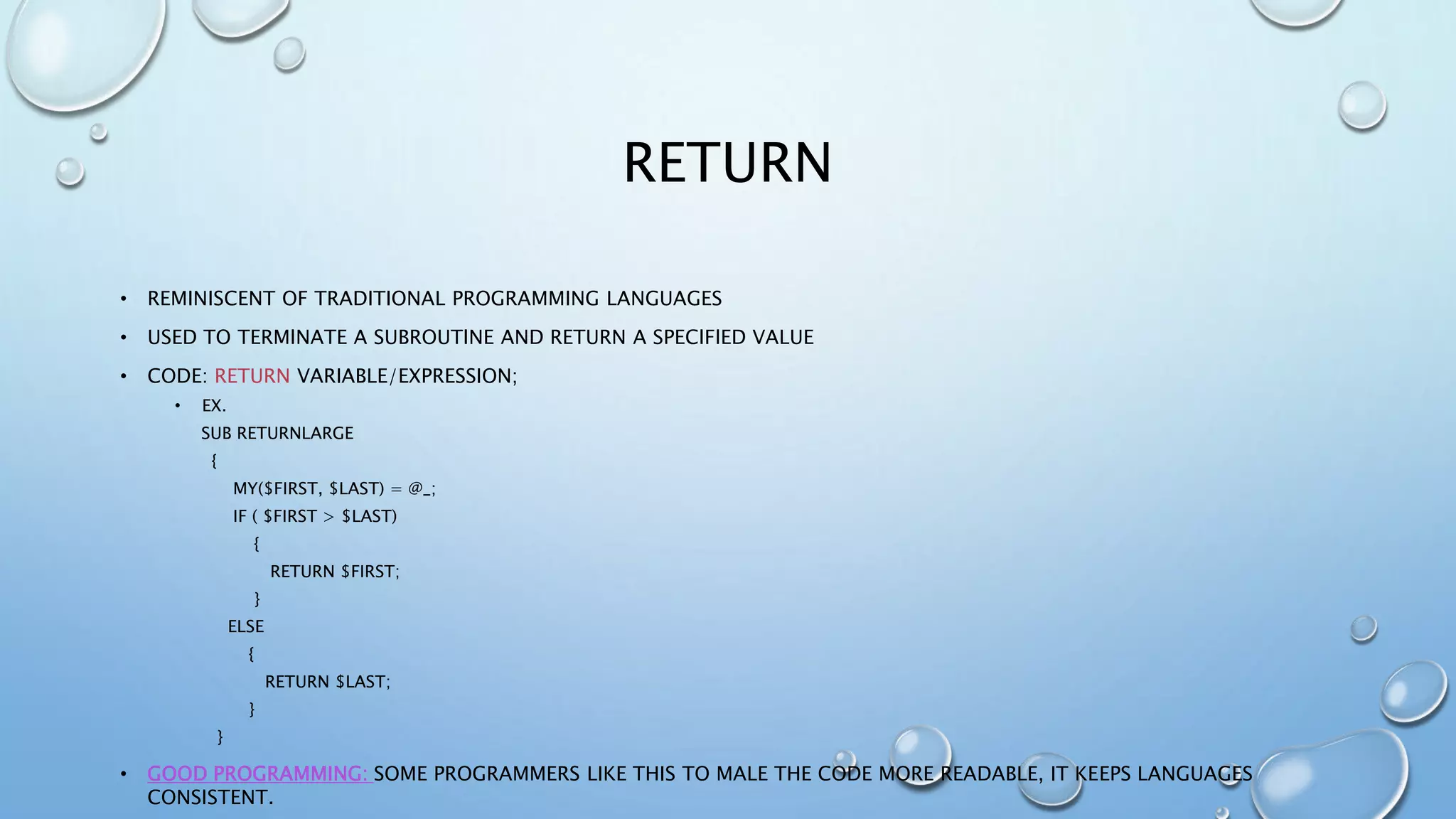 RETURN

• REMINISCENT OF TRADITIONAL PROGRAMMING LANGUAGES

• USED TO TERMINATE A SUBROUTINE AND RETURN A SPECIFIED VALUE

• CODE: RETURN VARIABLE/EXPRESSION;

• EX.
SUB RETURNLARGE
{
MY($FIRST, $LAST) = @_;
IF ( $FIRST > $LAST)
{
RETURN $FIRST;
}
ELSE
{
RETURN $LAST;
}
}

• GOOD PROGRAMMING: SOME PROGRAMMERS LIKE THIS TO MALE THE CODE MORE READABLE, IT KEEPS LANGUAGES CONSISTENT.